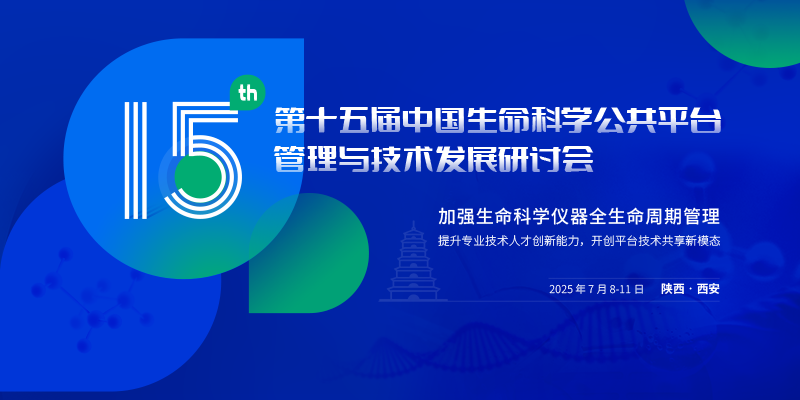 15th

第十五届中国生命科学公共平台管理与技术发展研讨会

加强生命科学仪器全生命周期管理

提升专业技术人才创新能力，开创平台技术共享新模态

2025 年 7 月 8-11 日　陕西 · 西安